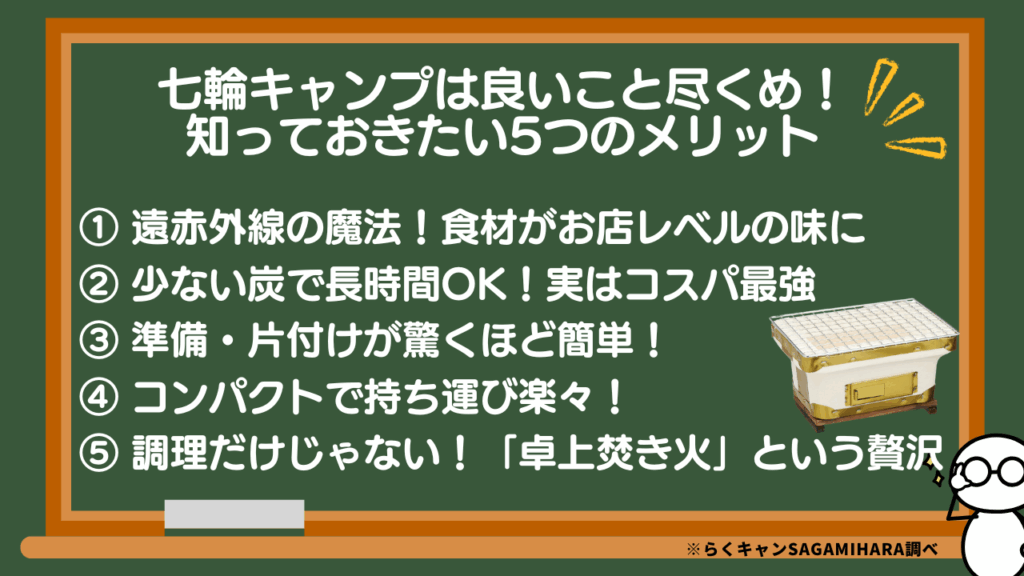 七輪キャンプは良いこと尽くめ！
知っておきたい5つのメリット

① 遠赤外線の魔法！食材がお店レベルの味に
② 少ない炭で長時間OK！実はコスパ最強
③ 準備・片付けが驚くほど簡単！
④ コンパクトで持ち運び楽々！
⑤ 調理だけじゃない！「卓上焚き火」という贅沢

※らくキャンSAGAMIHARA調べ